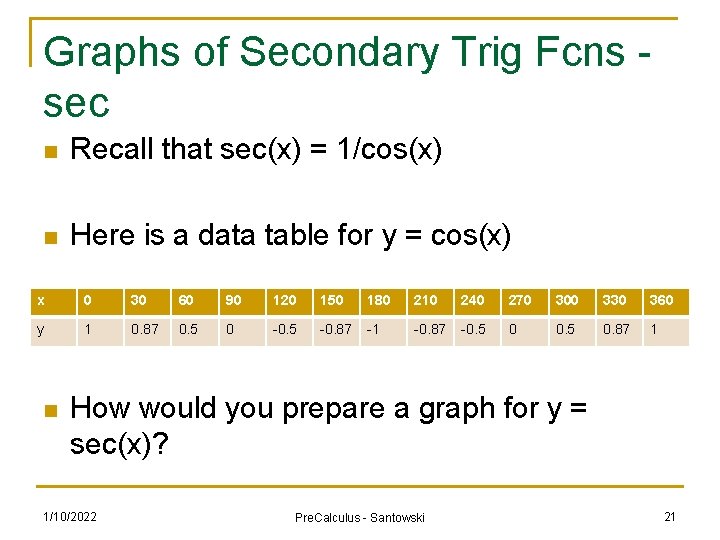 Graphs of Secondary Trig Fcns - sec

Recall that sec(x) = 1/cos(x)

Here is a data table for y = cos(x)

| x | 0 | 30 | 60 | 90 | 120 | 150 | 180 | 210 | 240 | 270 | 300 | 330 | 360 |
|---|---|---|---|---|---|---|---|---|---|---|---|---|---|
| y | 1 | 0.87 | 0.5 | 0 | -0.5 | -0.87 | -1 | -0.87 | -0.5 | 0 | 0.5 | 0.87 | 1 |

How would you prepare a graph for y = sec(x)?

1/10/2022

PreCalculus - Santowski

21